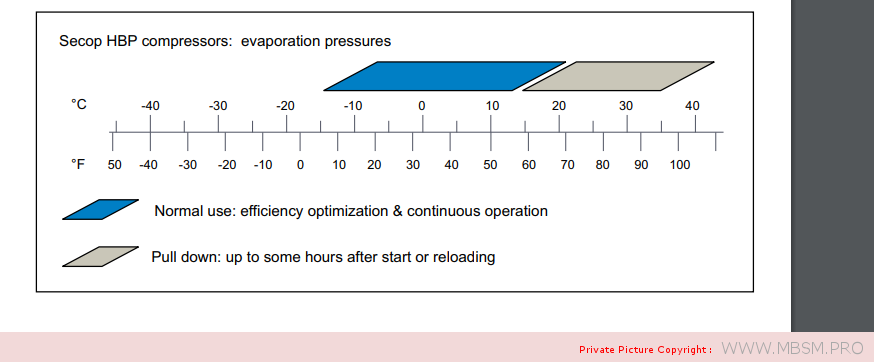 Secop HBP compressors: evaporation pressures

°C -40 -30 -20 -10 0 10 20 30 40

°F 50 -40 -30 -20 -10 0 10 20 30 40 50 60 70 80 90 100

Normal use: efficiency optimization & continuous operation

Pull down: up to some hours after start or reloading

Private Picture Copyright : WWW.MBSM.PRO